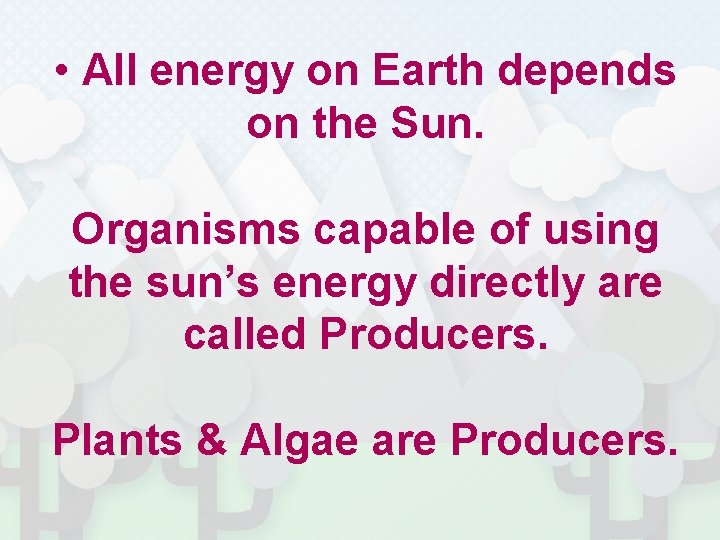 • All energy on Earth depends on the Sun.

Organisms capable of using the sun’s energy directly are called Producers.

Plants & Algae are Producers.